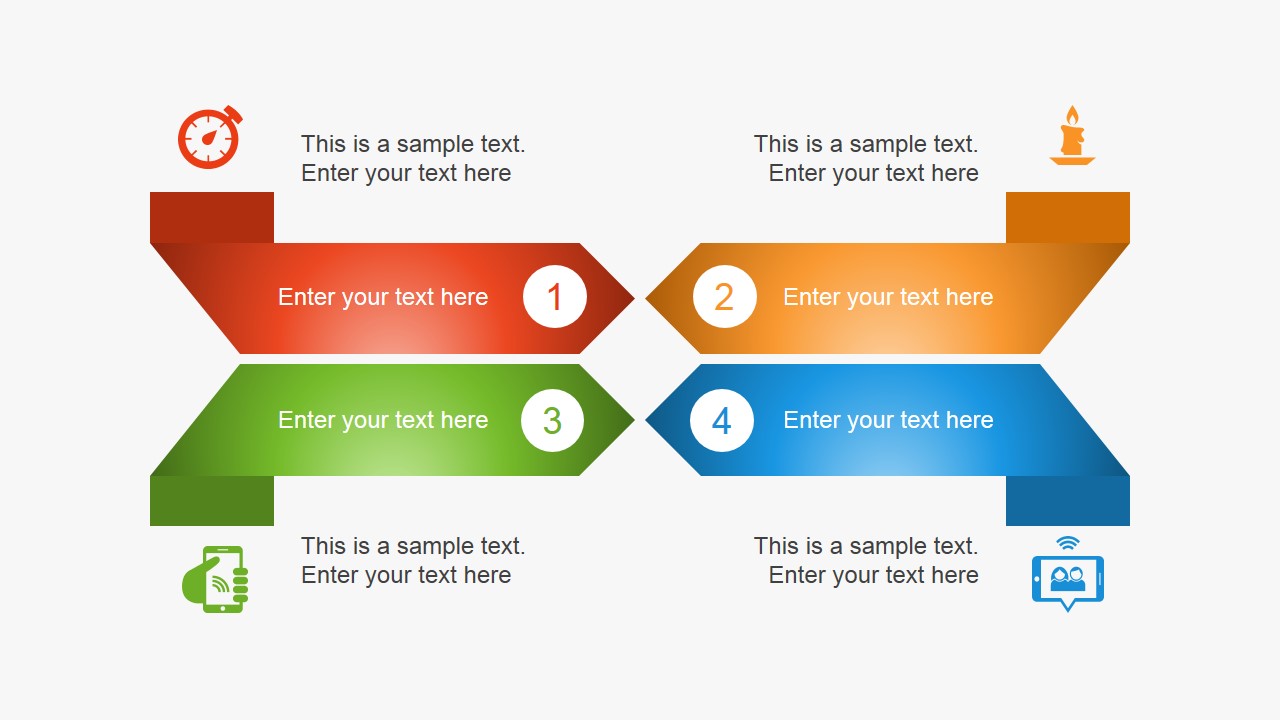 This is a sample text.
Enter your text here

This is a sample text.
Enter your text here

Enter your text here 1

2 Enter your text here

Enter your text here 3

4 Enter your text here

This is a sample text.
Enter your text here

This is a sample text.
Enter your text here